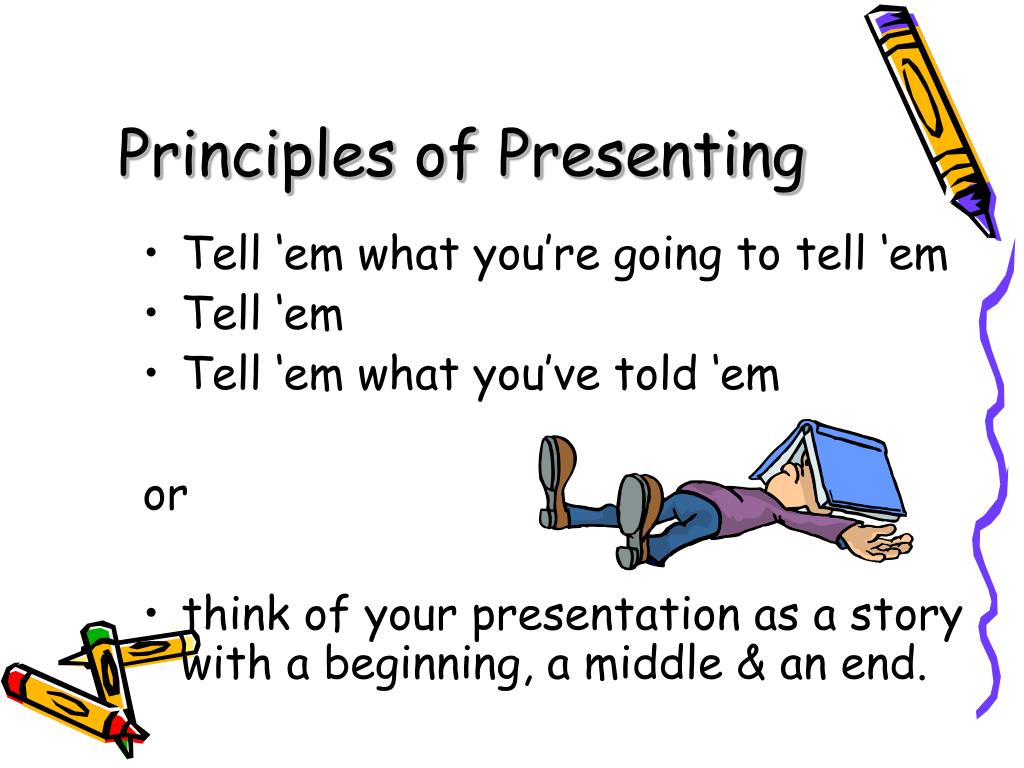 Principles of Presenting

• Tell ‘em what you’re going to tell ‘em
• Tell ‘em
• Tell ‘em what you’ve told ‘em

or

• think of your presentation as a story with a beginning, a middle & an end.